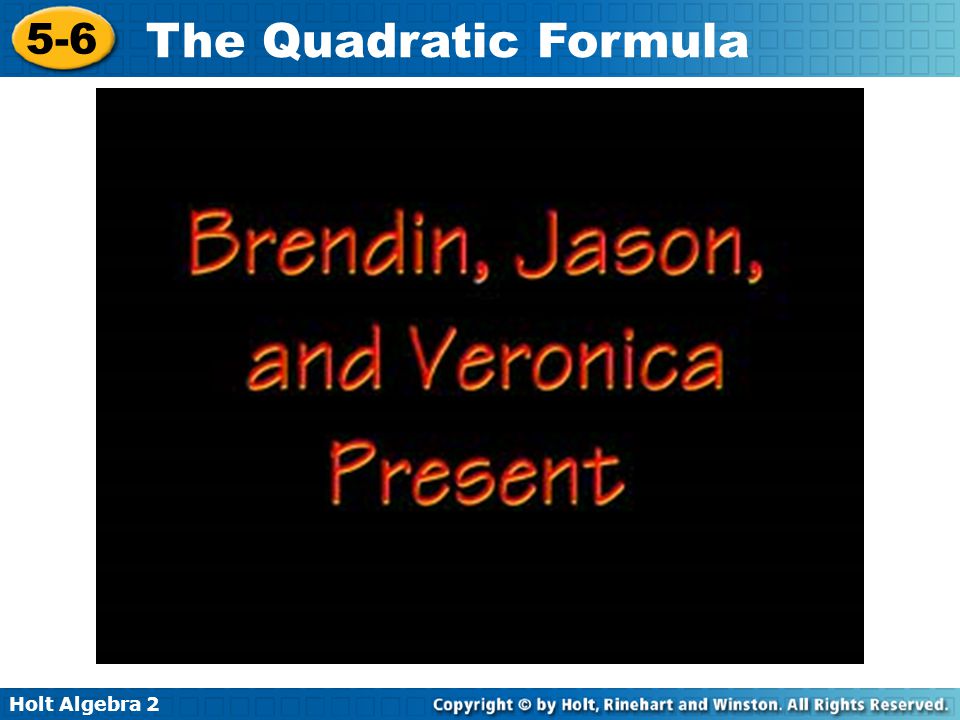 5-6 The Quadratic Formula

Brendin, Jason, and Veronica Present

Holt Algebra 2

Copyright © by Holt, Rinehart and Winston. All Rights Reserved.